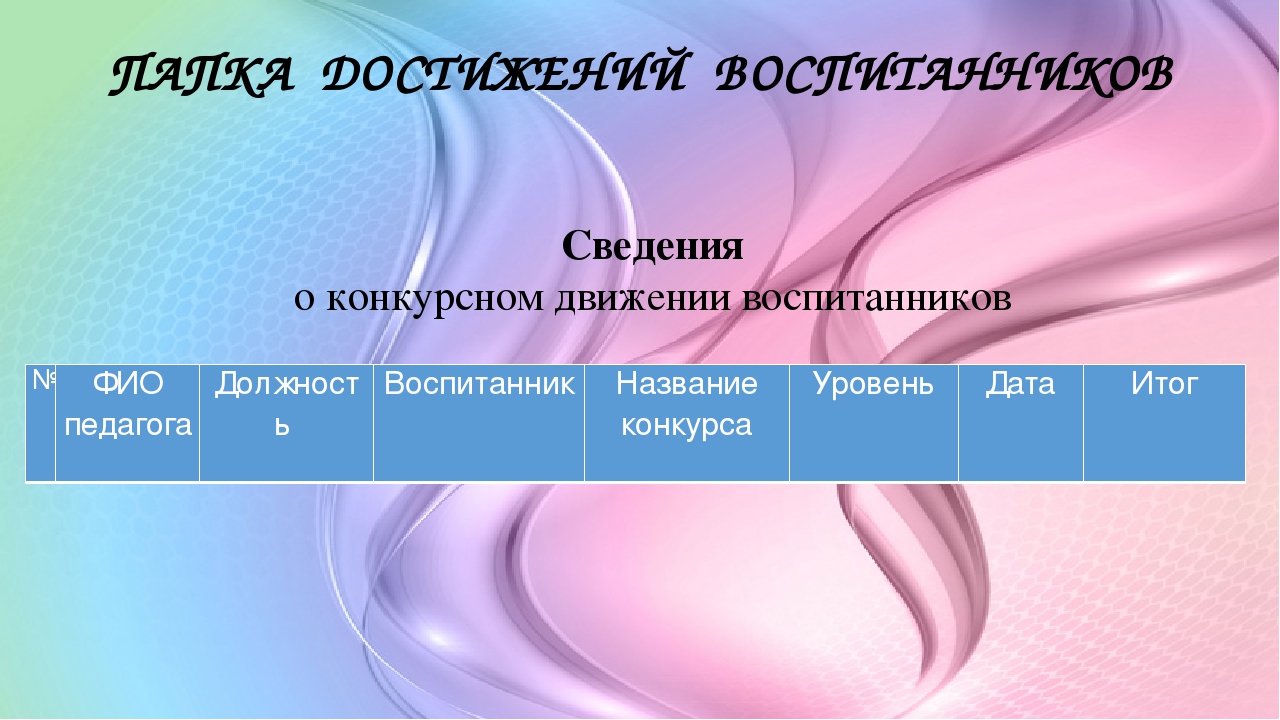 ПАПКА ДОСТИЖЕНИЙ ВОСПИТАННИКОВ

Сведения
о конкурсном движении воспитанников

| № | ФИО педагога | Должность | Воспитанник | Название конкурса | Уровень | Дата | Итог |
|---|---|---|---|---|---|---|---|